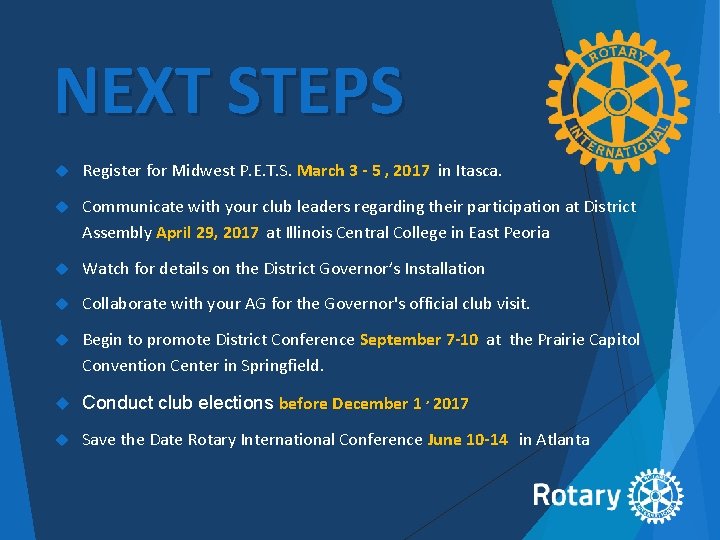 NEXT STEPS

ROTARY INTERNATIONAL

Register for Midwest P.E.T.S. March 3 - 5 , 2017 in Itasca.

Communicate with your club leaders regarding their participation at District Assembly April 29, 2017 at Illinois Central College in East Peoria

Watch for details on the District Governor's Installation

Collaborate with your AG for the Governor's official club visit.

Begin to promote District Conference September 7-10 at the Prairie Capitol Convention Center in Springfield.

Conduct club elections before December 1 , 2017

Save the Date Rotary International Conference June 10-14 in Atlanta

Rotary